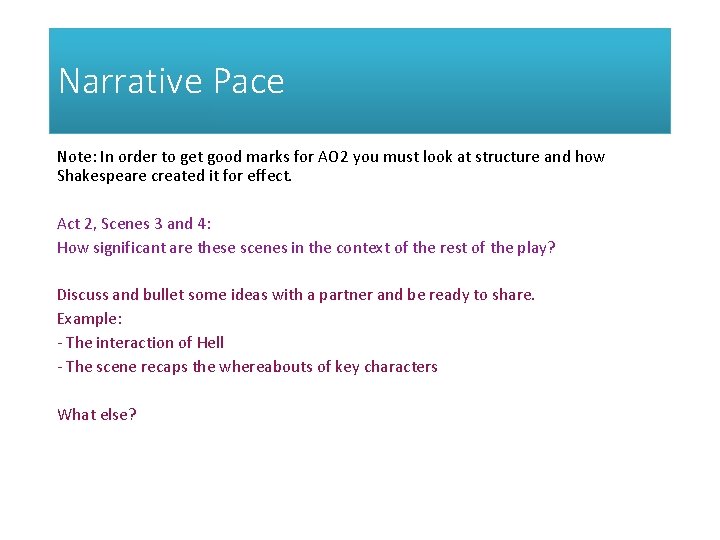 Narrative Pace

Note: In order to get good marks for AO2 you must look at structure and how Shakespeare created it for effect.

Act 2, Scenes 3 and 4:
How significant are these scenes in the context of the rest of the play?

Discuss and bullet some ideas with a partner and be ready to share.
Example:
- The interaction of Hell
- The scene recaps the whereabouts of key characters

What else?